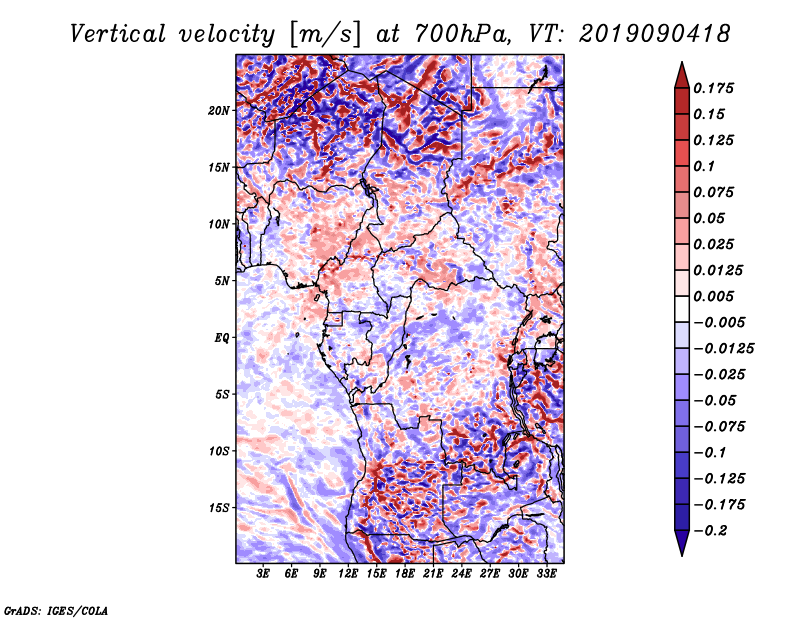 Vertical velocity [m/s] at 700hPa, VT: 2019090418

20N
15N
10N
5N
EQ
5S
10S
15S

3E 6E 9E 12E 15E 18E 21E 24E 27E 30E 33E

0.175
0.15
0.125
0.1
0.075
0.05
0.025
0.0125
0.005
−0.005
−0.0125
−0.025
−0.05
−0.075
−0.1
−0.125
−0.175
−0.2

GrADS: IGES/COLA